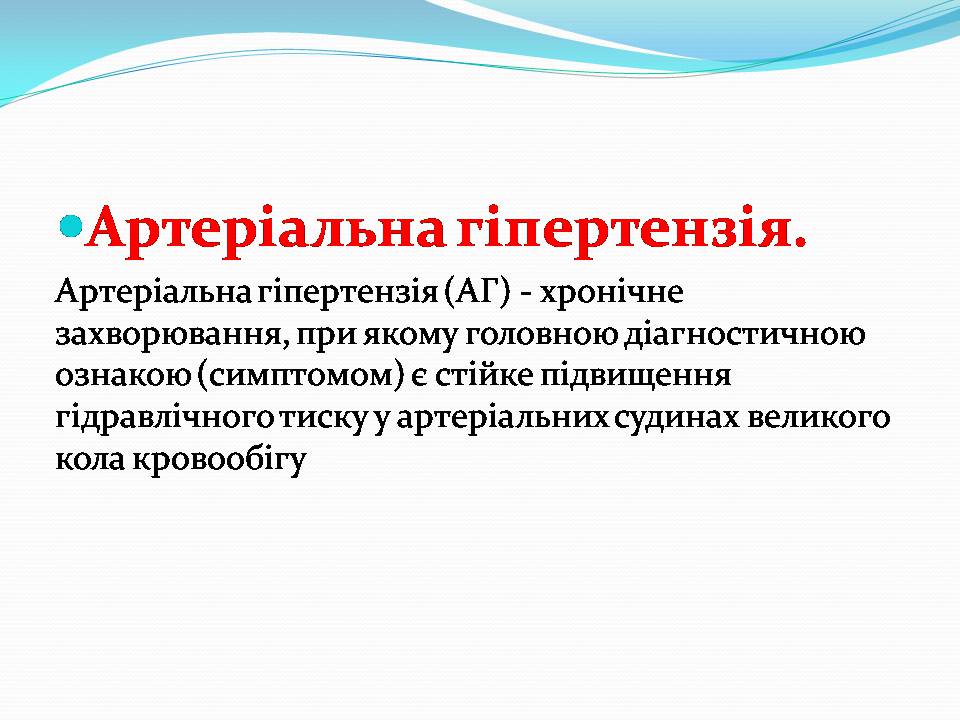 Артеріальна гіпертензія.

Артеріальна гіпертензія (АГ) - хронічне захворювання, при якому головною діагностичною ознакою (симптомом) є стійке підвищення гідравлічного тиску у артеріальних судинах великого кола кровообігу